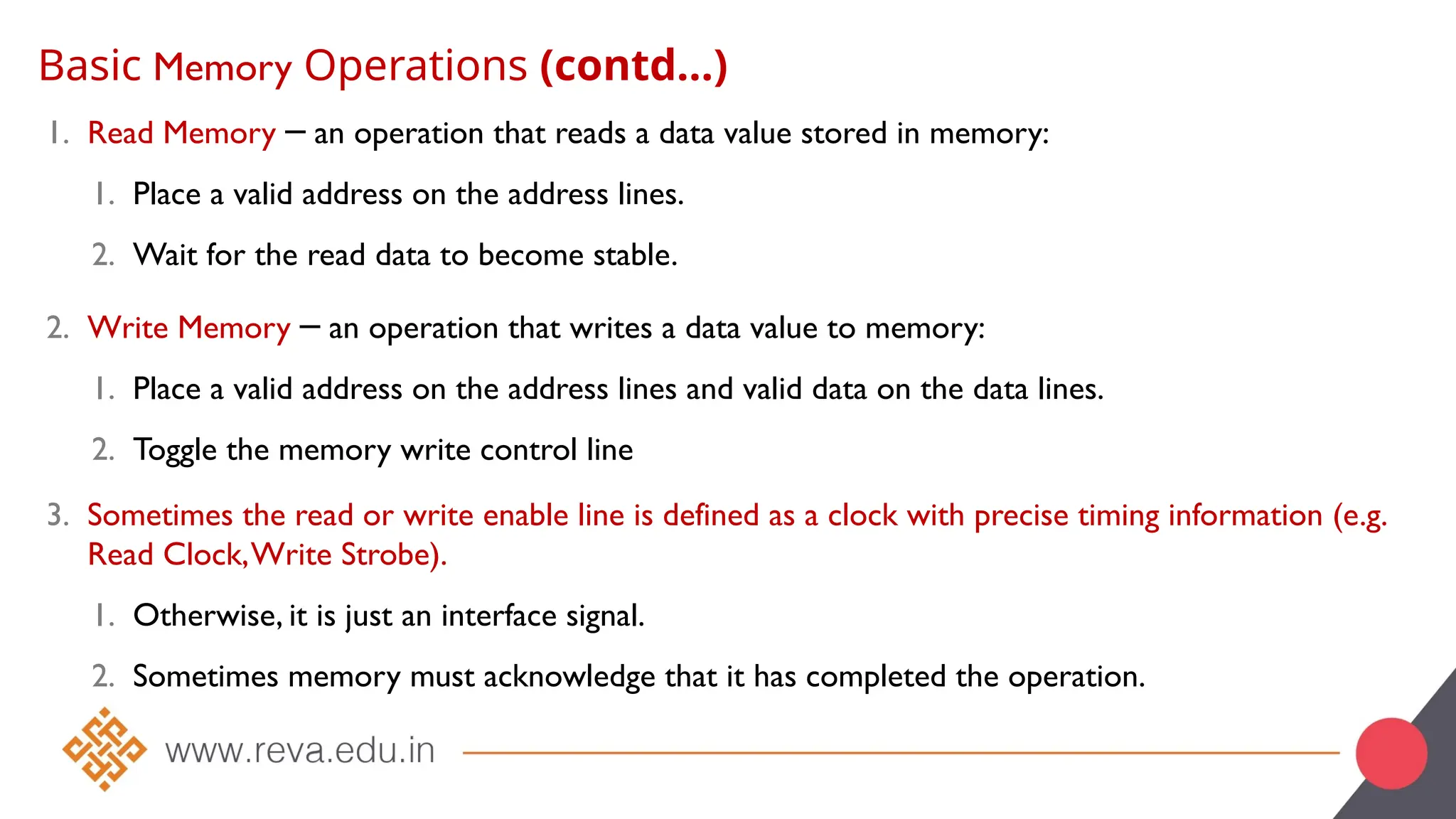 Basic Memory Operations (contd...)

1. Read Memory – an operation that reads a data value stored in memory:

1. Place a valid address on the address lines.

2. Wait for the read data to become stable.

2. Write Memory – an operation that writes a data value to memory:

1. Place a valid address on the address lines and valid data on the data lines.

2. Toggle the memory write control line

3. Sometimes the read or write enable line is defined as a clock with precise timing information (e.g. Read Clock, Write Strobe).

1. Otherwise, it is just an interface signal.

2. Sometimes memory must acknowledge that it has completed the operation.

www.reva.edu.in